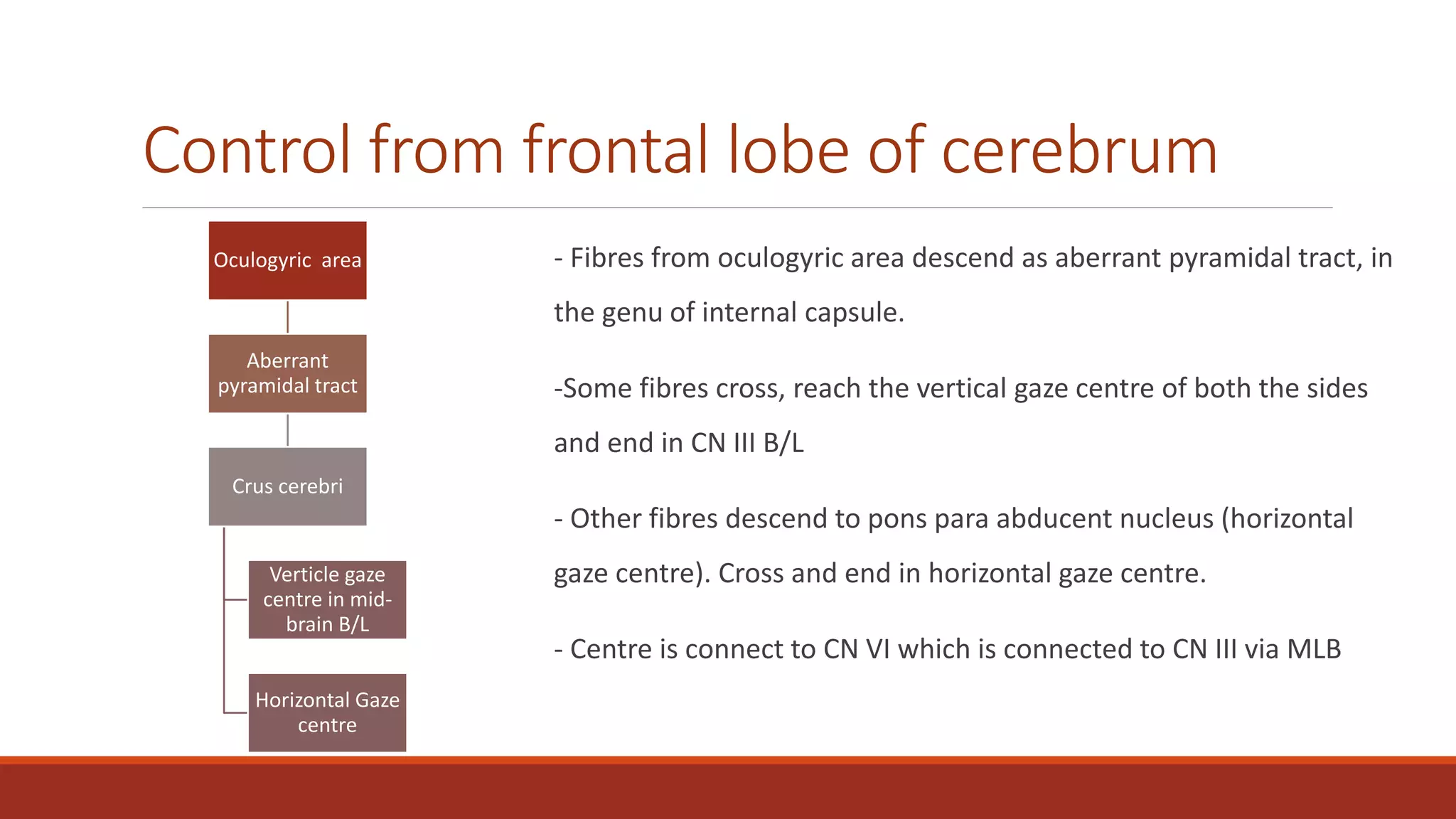 Control from frontal lobe of cerebrum

Oculogyric area

Aberrant pyramidal tract

Crus cerebri

Verticle gaze centre in mid-brain B/L

Horizontal Gaze centre

- Fibres from oculogyric area descend as aberrant pyramidal tract, in the genu of internal capsule.

-Some fibres cross, reach the vertical gaze centre of both the sides and end in CN III B/L

- Other fibres descend to pons para abducent nucleus (horizontal gaze centre). Cross and end in horizontal gaze centre.

- Centre is connect to CN VI which is connected to CN III via MLB